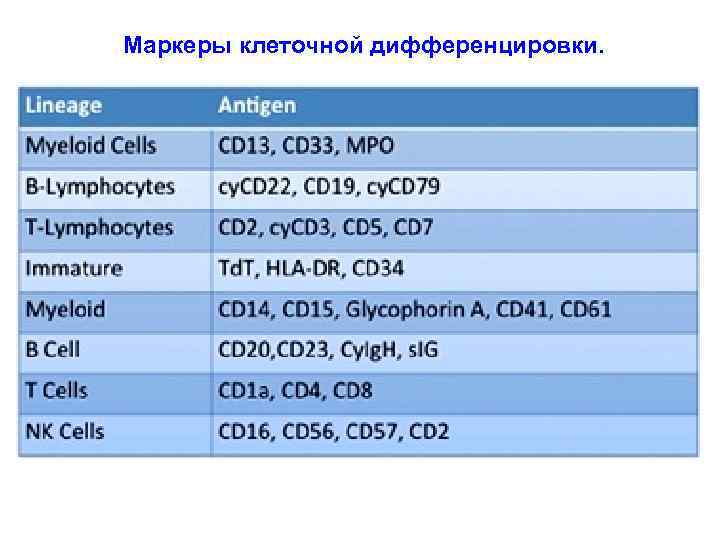 Маркеры клеточной дифференцировки.

| Lineage | Antigen |
|---|---|
| Myeloid Cells | CD13, CD33, MPO |
| B-Lymphocytes | cyCD22, CD19, cyCD79 |
| T-Lymphocytes | CD2, cyCD3, CD5, CD7 |
| Immature | TdT, HLA-DR, CD34 |
| Myeloid | CD14, CD15, Glycophorin A, CD41, CD61 |
| B Cell | CD20,CD23, CyIgH, sIG |
| T Cells | CD1a, CD4, CD8 |
| NK Cells | CD16, CD56, CD57, CD2 |